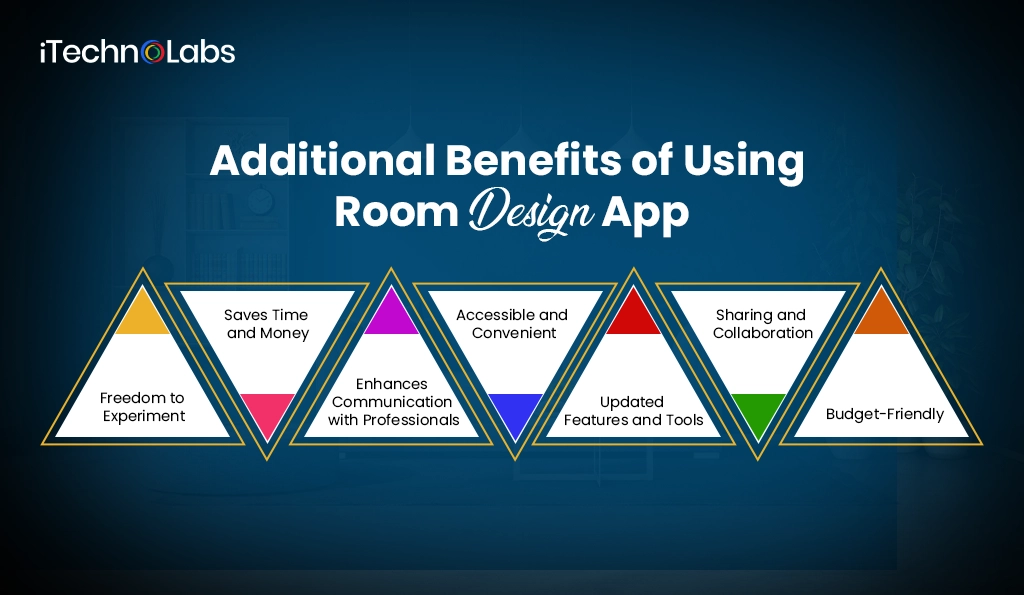 iTechnoLabs

Additional Benefits of Using Room Design App

Freedom to Experiment

Saves Time and Money

Enhances Communication with Professionals

Accessible and Convenient

Updated Features and Tools

Sharing and Collaboration

Budget-Friendly